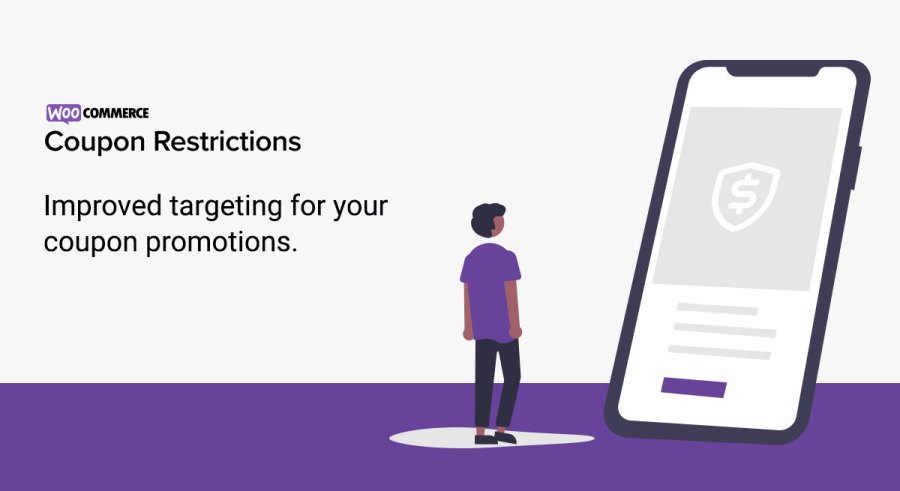 WOO COMMERCE
Coupon Restrictions

Improved targeting for your coupon promotions.

$